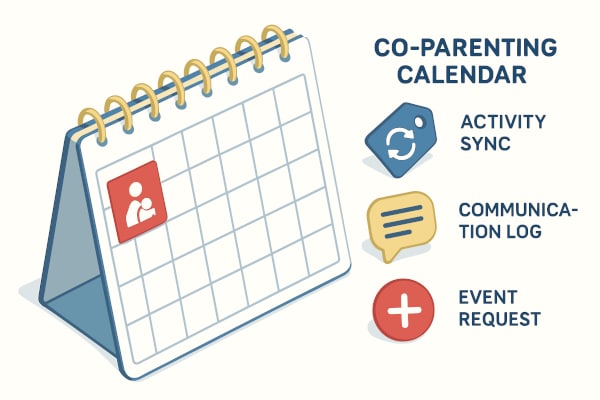 CO-PARENTING CALENDAR

ACTIVITY SYNC

COMMUNICATION LOG

EVENT REQUEST